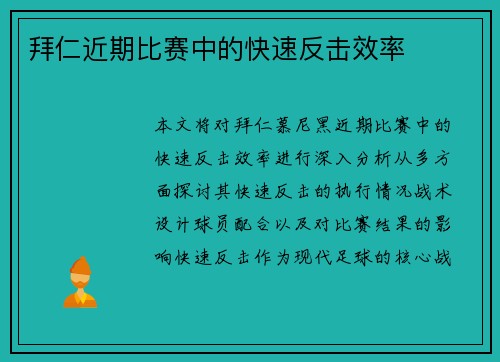 拜仁近期比赛中的快速反击效率

本文将对拜仁慕尼黑近期比赛中的快速反击效率进行深入分析从多方面探讨其快速反击的执行情况战术设计球员配合以及对比赛结果的影响快速反击作为现代足球的核心战